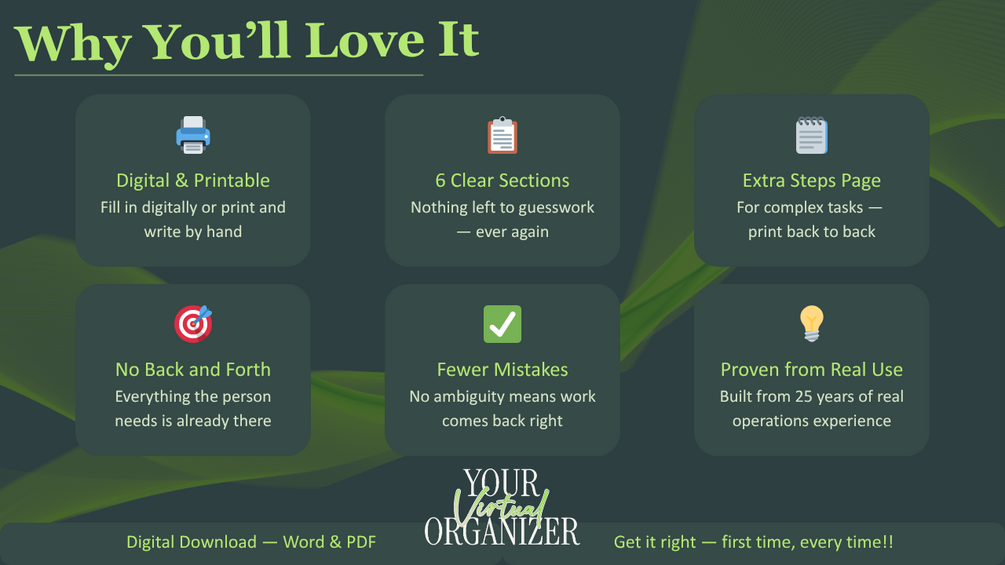 Why You'll Love It

Digital & Printable
Fill in digitally or print and write by hand

6 Clear Sections
Nothing left to guesswork — ever again

Extra Steps Page
For complex tasks — print back to back

No Back and Forth
Everything the person needs is already there

Fewer Mistakes
No ambiguity means work comes back right

Proven from Real Use
Built from 25 years of real operations experience

Digital Download — Word & PDF

YOUR
Virtual
ORGANIZER

Get it right — first time, every time!!